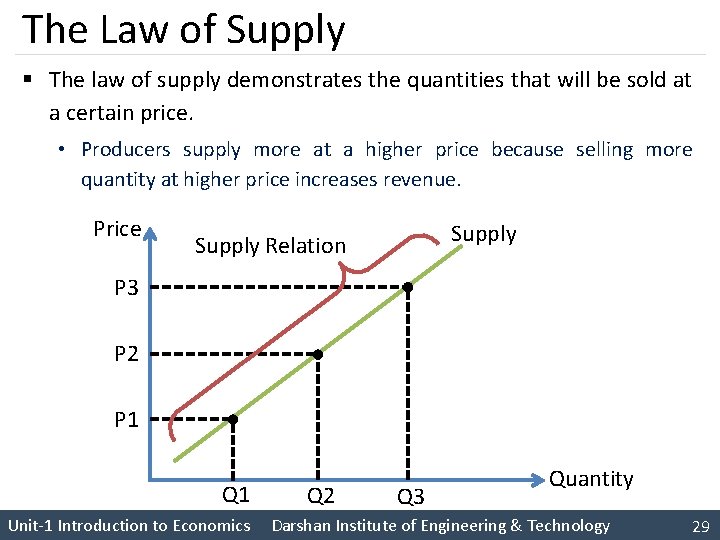 The Law of Supply

▪ The law of supply demonstrates the quantities that will be sold at a certain price.

• Producers supply more at a higher price because selling more quantity at higher price increases revenue.

Price
Supply Relation
Supply
P3
P2
P1
Q1
Q2
Q3
Quantity

Unit-1 Introduction to Economics Darshan Institute of Engineering & Technology 29